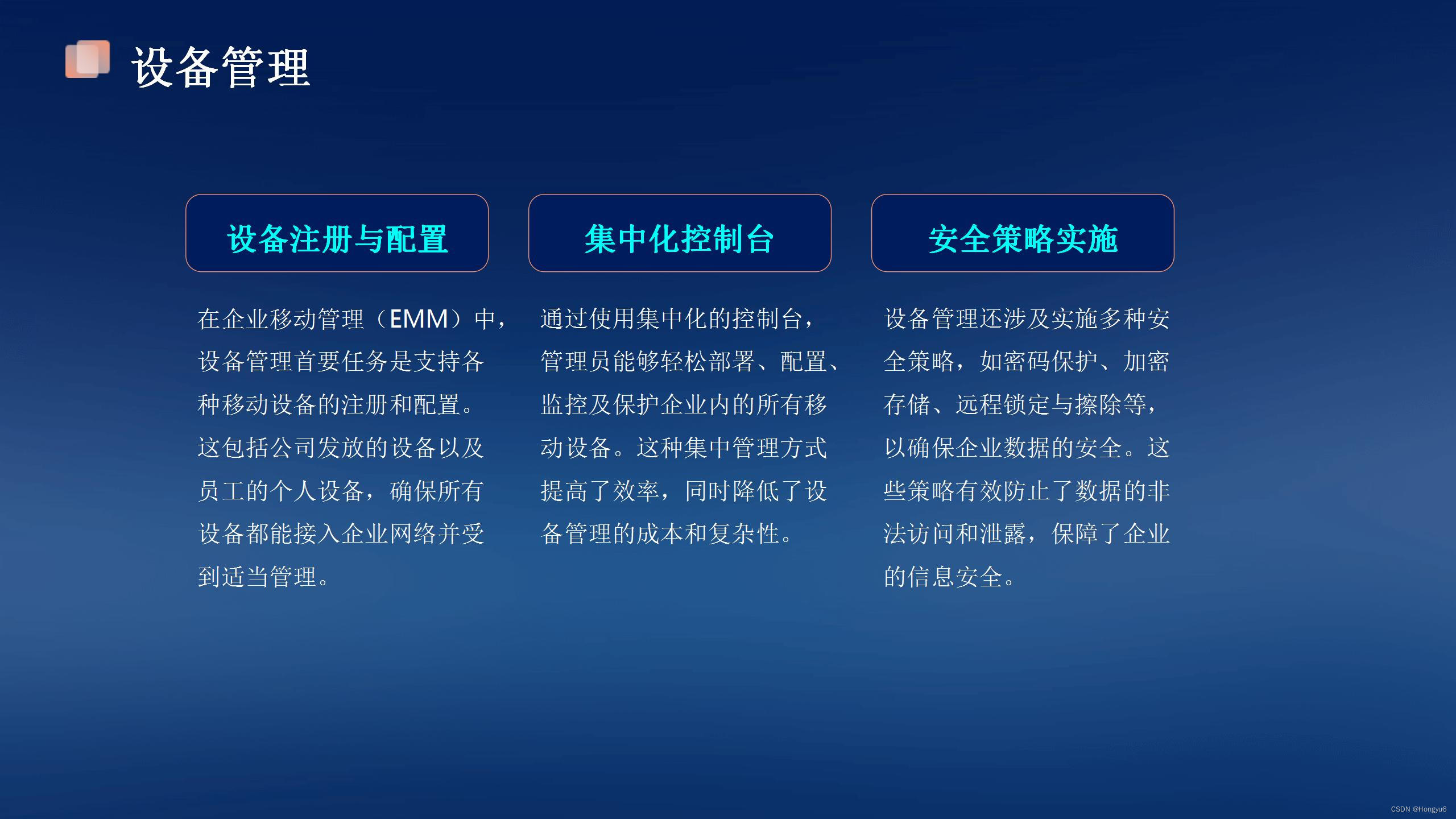 设备管理

设备注册与配置

在企业移动管理（EMM）中，设备管理首要任务是支持各种移动设备的注册和配置。这包括公司发放的设备以及员工的个人设备，确保所有设备都能接入企业网络并受到适当管理。

集中化控制台

通过使用集中化的控制台，管理员能够轻松部署、配置、监控及保护企业内的所有移动设备。这种集中管理方式提高了效率，同时降低了设备管理的成本和复杂性。

安全策略实施

设备管理还涉及实施多种安全策略，如密码保护、加密存储、远程锁定与擦除等，以确保企业数据的安全。这些策略有效防止了数据的非法访问和泄露，保障了企业的信息安全。

CSDN @Hongyu6